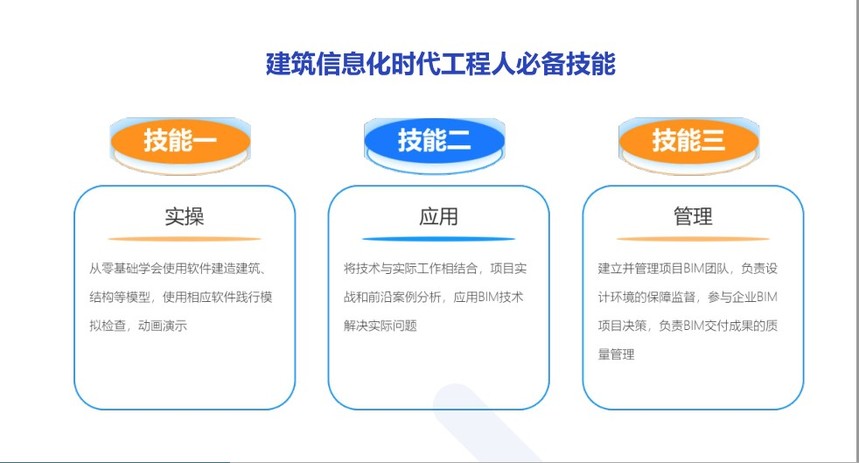 建筑信息化时代工程人必备技能

技能一

实操

从零基础学会使用软件建造建筑、结构等模型，使用相应软件践行模拟检查，动画演示

技能二

应用

将技术与实际工作相结合，项目实战和前沿案例分析，应用BIM技术解决实际问题

技能三

管理

建立并管理项目BIM团队，负责设计环境的保障监督，参与企业BIM项目决策，负责BIM交付成果的质量管理